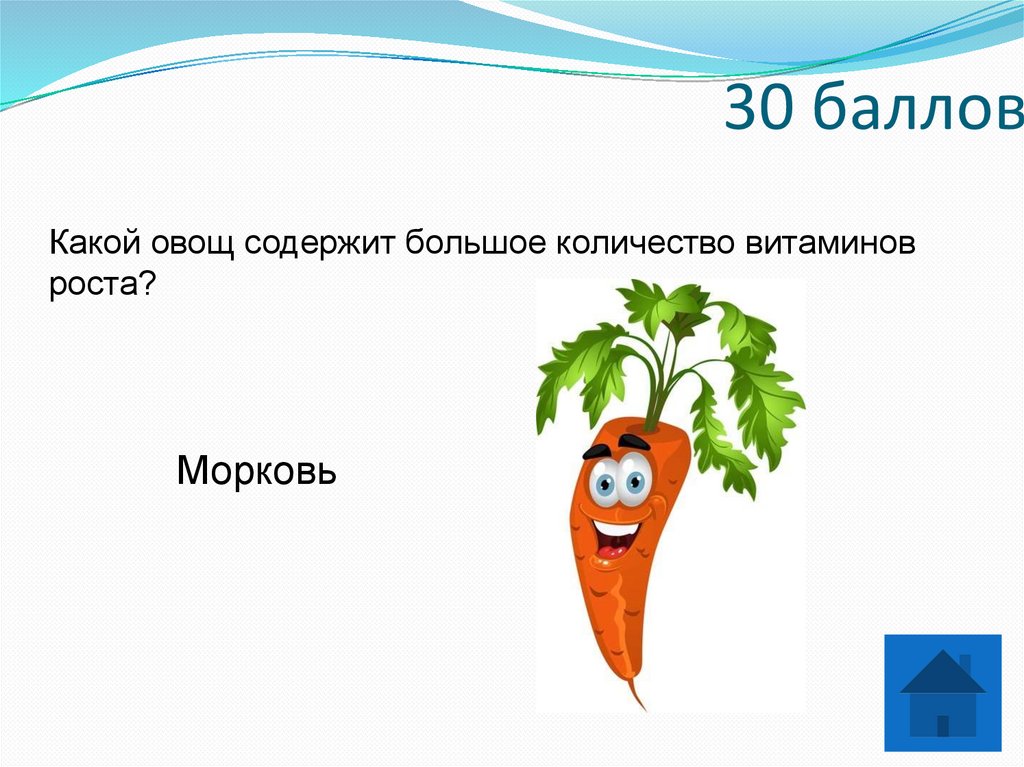 30 баллов

Какой овощ содержит большое количество витаминов роста?

Морковь